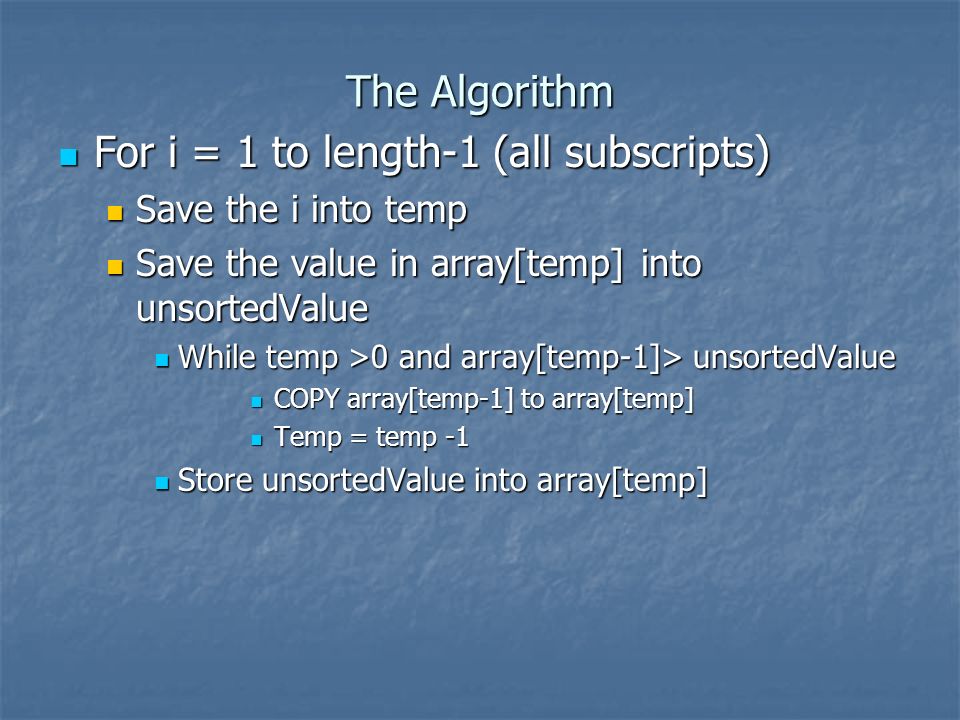 The Algorithm

For i = 1 to length-1 (all subscripts)

Save the i into temp

Save the value in array[temp] into unsortedValue

While temp >0 and array[temp-1]> unsortedValue

COPY array[temp-1] to array[temp]

Temp = temp -1

Store unsortedValue into array[temp]